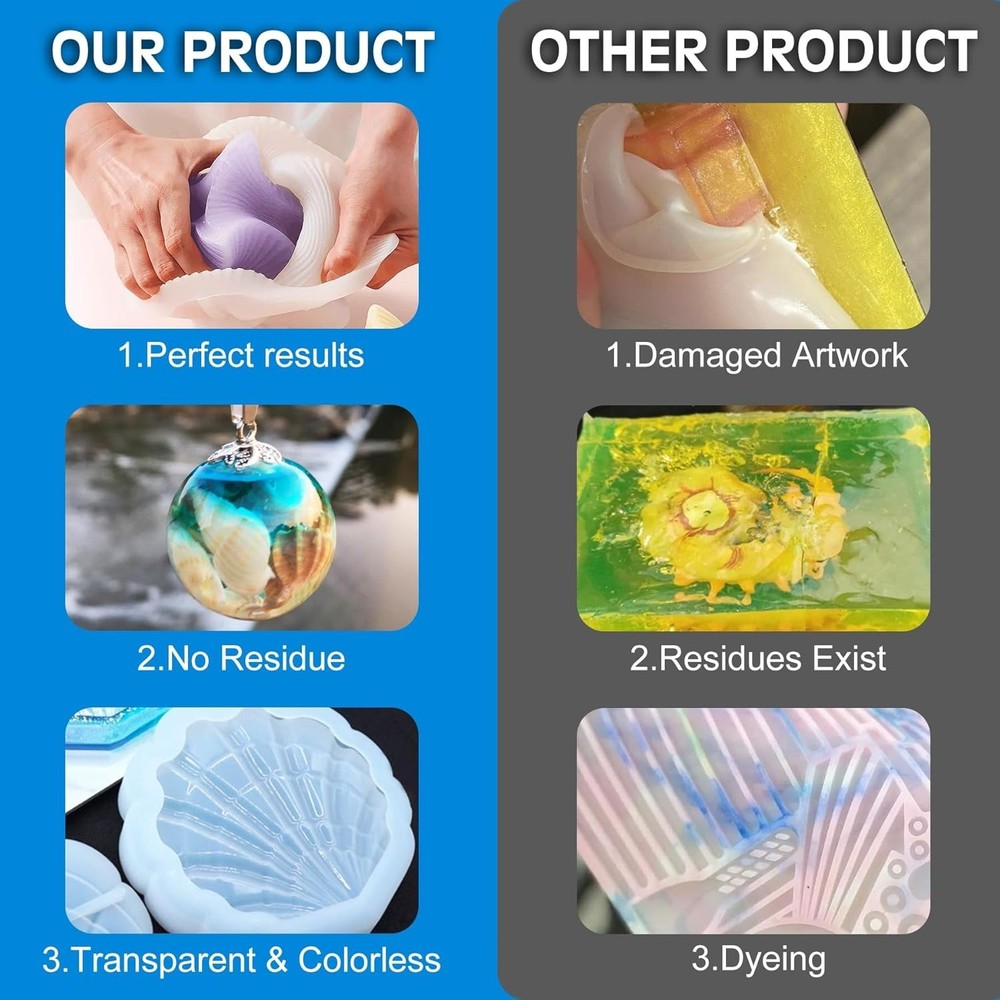 OUR PRODUCT

1.Perfect results

2.No Residue

3.Transparent & Colorless

OTHER PRODUCT

1.Damaged Artwork

2.Residues Exist

3.Dyeing